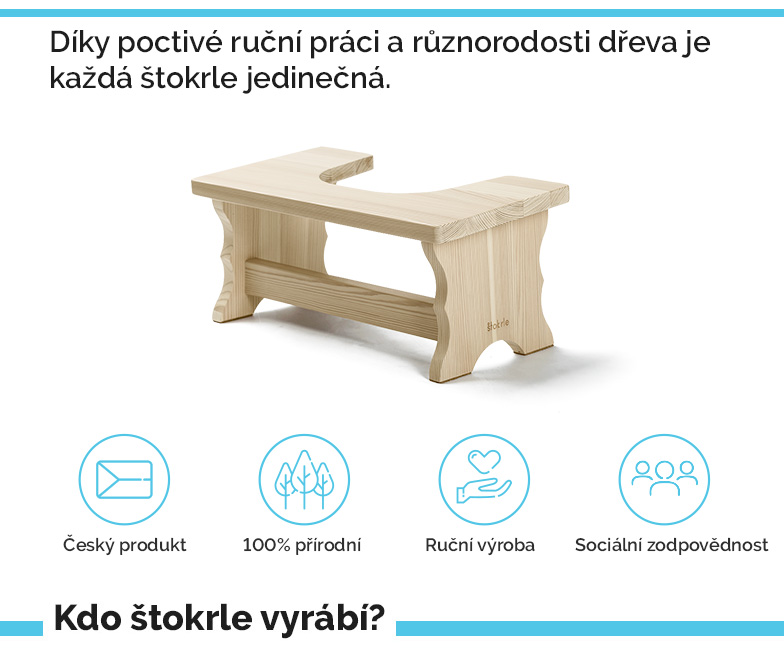 Díky poctivé ruční práci a různorodosti dřeva je každá štokrle jedinečná.

štokrle

Český produkt

100% přírodní

Ruční výroba

Sociální zodpovědnost

Kdo štokrle vyrábí?